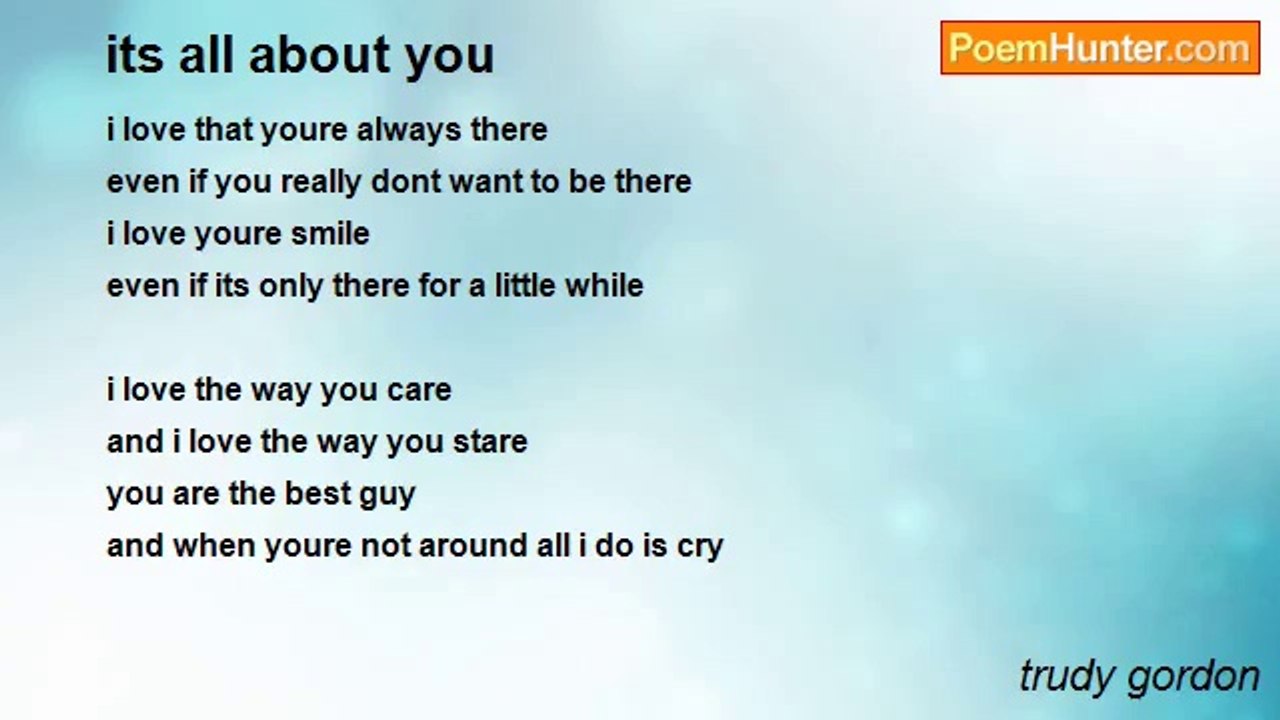 its all about you

PoemHunter.com

i love that youre always there
even if you really dont want to be there
i love youre smile
even if its only there for a little while

i love the way you care
and i love the way you stare
you are the best guy
and when youre not around all i do is cry

trudy gordon